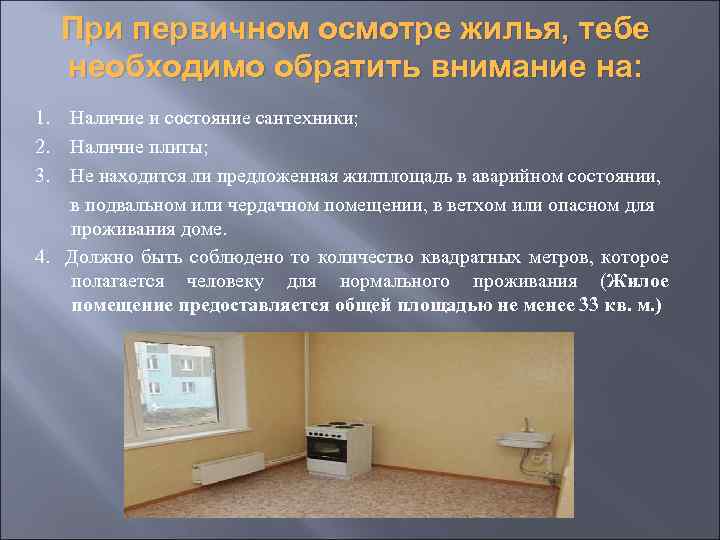 При первичном осмотре жилья, тебе необходимо обратить внимание на:

1. Наличие и состояние сантехники;

2. Наличие плиты;

3. Не находится ли предложенная жилплощадь в аварийном состоянии, в подвальном или чердачном помещении, в ветхом или опасном для проживания доме.

4. Должно быть соблюдено то количество квадратных метров, которое полагается человеку для нормального проживания (Жилое помещение предоставляется общей площадью не менее 33 кв. м.)